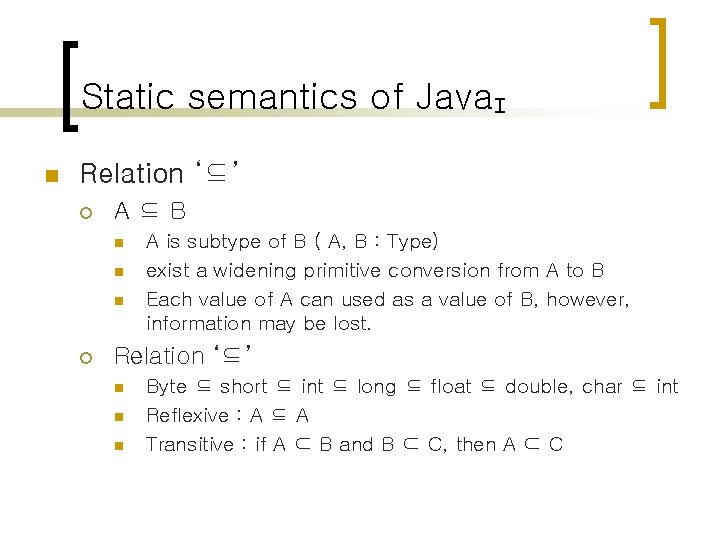 Static semantics of Java$_I$

Relation '⊆'

A ⊆ B

A is subtype of B ( A, B : Type)

exist a widening primitive conversion from A to B

Each value of A can used as a value of B, however, information may be lost.

Relation '⊆'

Byte ⊆ short ⊆ int ⊆ long ⊆ float ⊆ double, char ⊆ int

Reflexive : A ⊆ A

Transitive : if A ⊂ B and B ⊂ C, then A ⊂ C